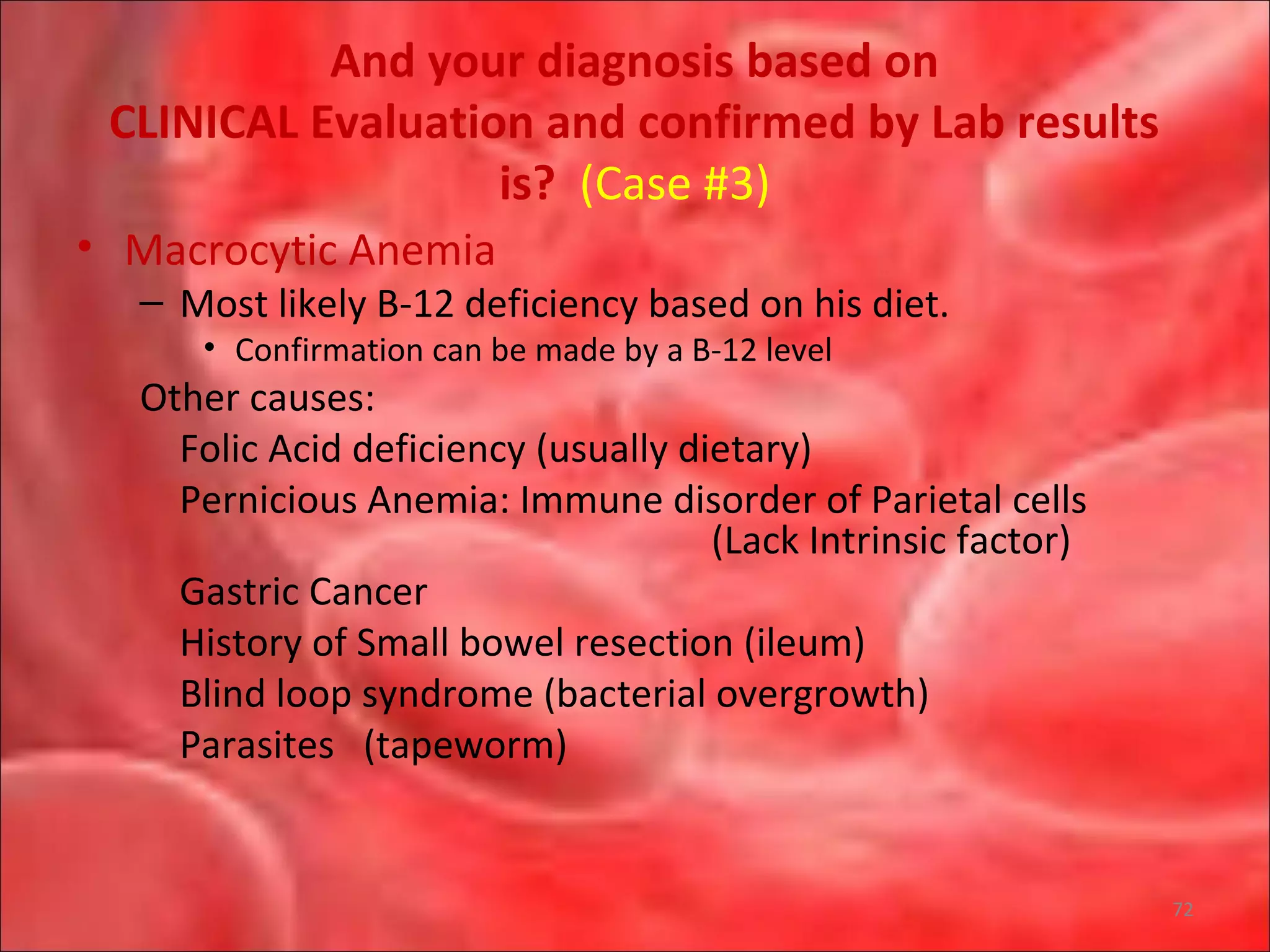 And your diagnosis based on CLINICAL Evaluation and confirmed by Lab results is? (Case #3)

• Macrocytic Anemia
– Most likely B-12 deficiency based on his diet.
• Confirmation can be made by a B-12 level

Other causes:
Folic Acid deficiency (usually dietary)
Pernicious Anemia: Immune disorder of Parietal cells (Lack Intrinsic factor)
Gastric Cancer
History of Small bowel resection (ileum)
Blind loop syndrome (bacterial overgrowth)
Parasites (tapeworm)

72